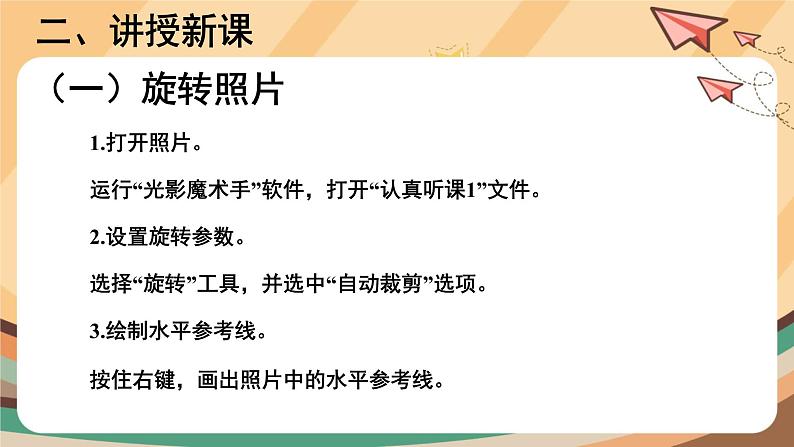 二、讲授新课

（一）旋转照片

1.打开照片。

运行“光影魔术手”软件，打开“认真听课1”文件。

2.设置旋转参数。

选择“旋转”工具，并选中“自动裁剪”选项。

3.绘制水平参考线。

按住右键，画出照片中的水平参考线。